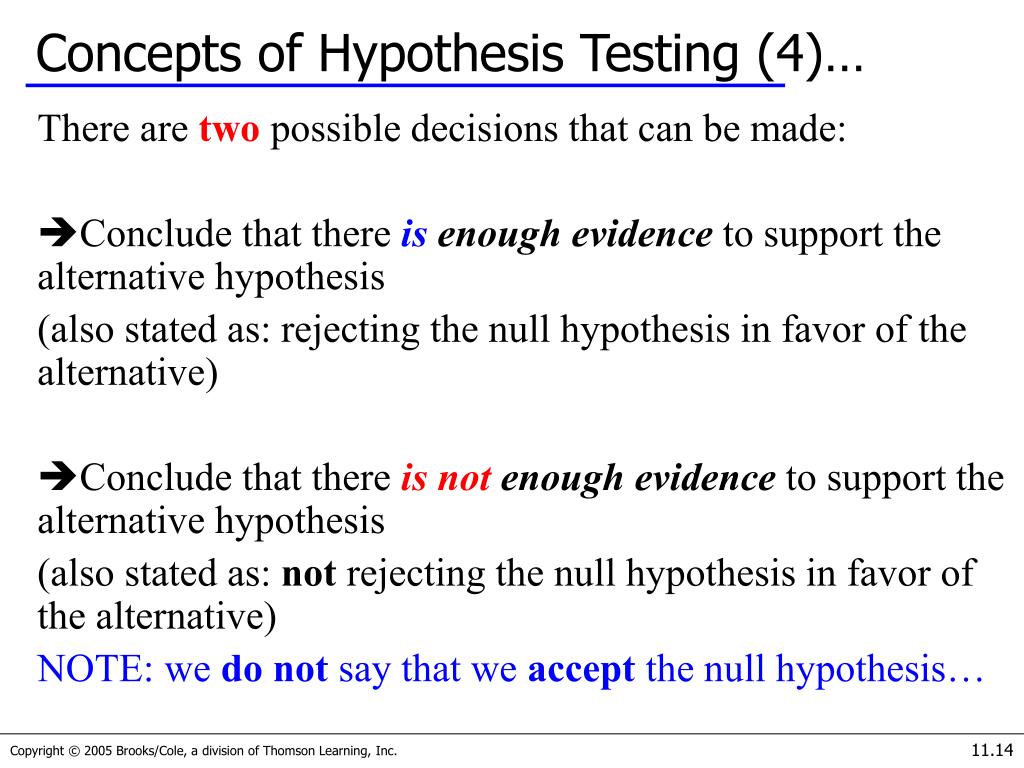 Concepts of Hypothesis Testing (4)…

There are two possible decisions that can be made:

➔Conclude that there is enough evidence to support the alternative hypothesis

(also stated as: rejecting the null hypothesis in favor of the alternative)

➔Conclude that there is not enough evidence to support the alternative hypothesis

(also stated as: not rejecting the null hypothesis in favor of the alternative)

NOTE: we do not say that we accept the null hypothesis…

Copyright © 2005 Brooks/Cole, a division of Thomson Learning, Inc.

11.14